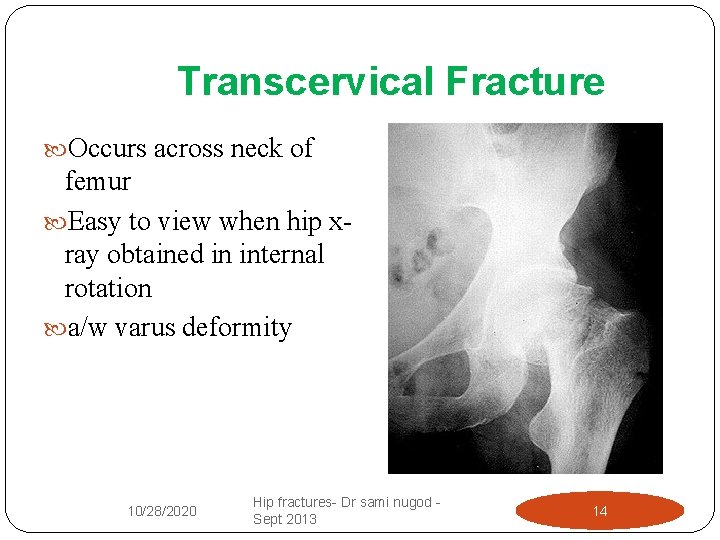 Transcervical Fracture

Occurs across neck of femur

Easy to view when hip x-ray obtained in internal rotation

a/w varus deformity

10/28/2020

Hip fractures- Dr sami nugod - Sept 2013

14